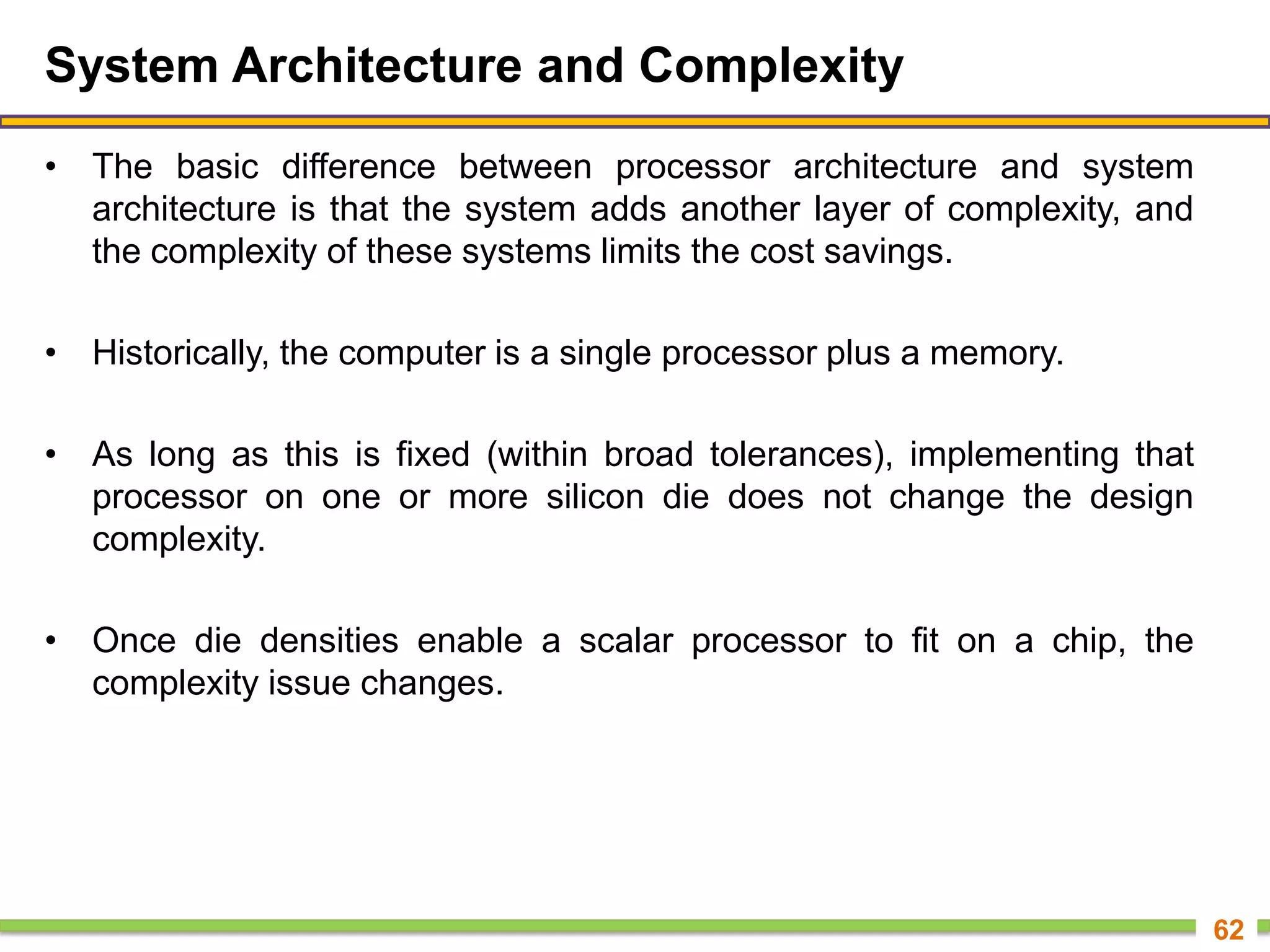 System Architecture and Complexity

• The basic difference between processor architecture and system architecture is that the system adds another layer of complexity, and the complexity of these systems limits the cost savings.

• Historically, the computer is a single processor plus a memory.

• As long as this is fixed (within broad tolerances), implementing that processor on one or more silicon die does not change the design complexity.

• Once die densities enable a scalar processor to fit on a chip, the complexity issue changes.

62